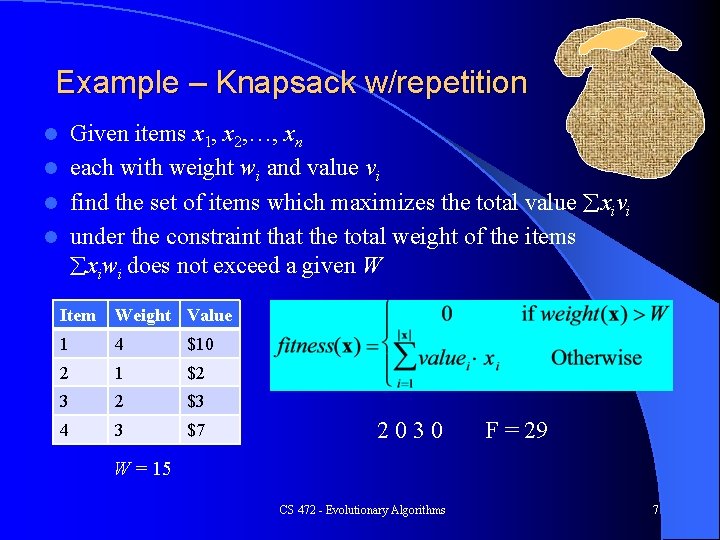 Example – Knapsack w/repetition

- Given items $x_1, x_2, \ldots, x_n$
- each with weight $w_i$ and value $v_i$
- find the set of items which maximizes the total value $\sum x_i v_i$
- under the constraint that the total weight of the items $\sum x_i w_i$ does not exceed a given $W$

| Item | Weight | Value |
|---|---|---|
| 1 | 4 | \$10 |
| 2 | 1 | \$2 |
| 3 | 2 | \$3 |
| 4 | 3 | \$7 |

$W = 15$

$fitness(\mathbf{x}) = \begin{cases} 0 & \text{if } weight(\mathbf{x}) > W \\ \sum_{i=1}^{|\mathbf{x}|} value_i \cdot x_i & \text{Otherwise} \end{cases}$

2 0 3 0 F = 29

CS 472 - Evolutionary Algorithms

7